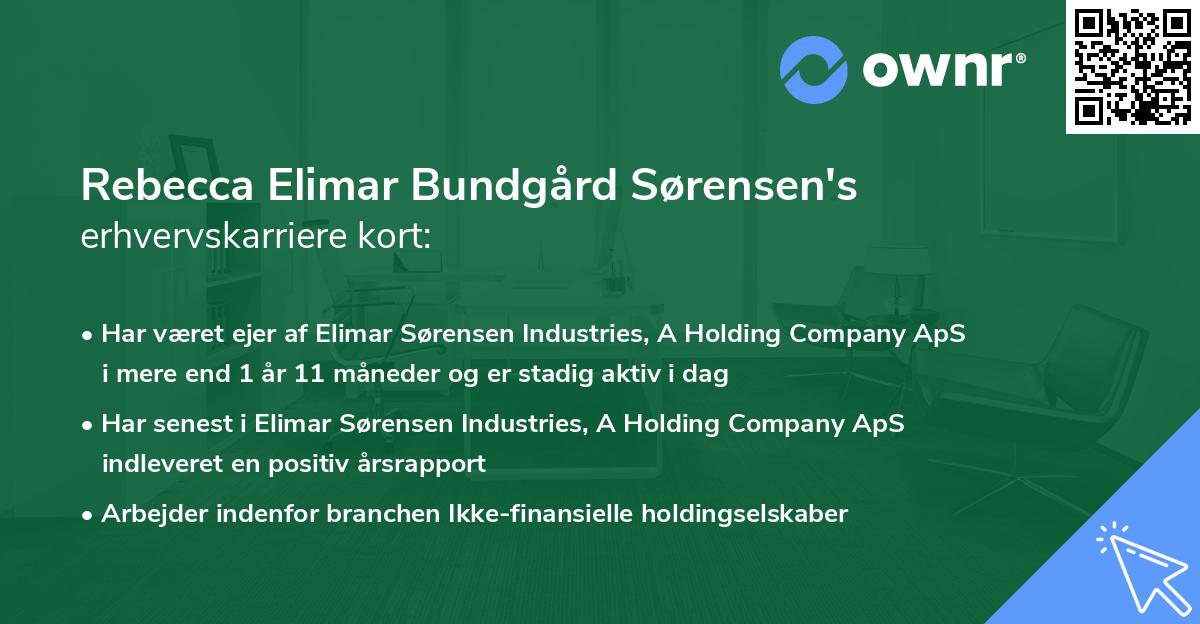 ownr®

Rebecca Elimar Bundgård Sørensen's erhvervskarriere kort:

• Har været ejer af Elimar Sørensen Industries, A Holding Company ApS i mere end 1 år 11 måneder og er stadig aktiv i dag
• Har senest i Elimar Sørensen Industries, A Holding Company ApS indleveret en positiv årsrapport
• Arbejder indenfor branchen Ikke-finansielle holdingselskaber